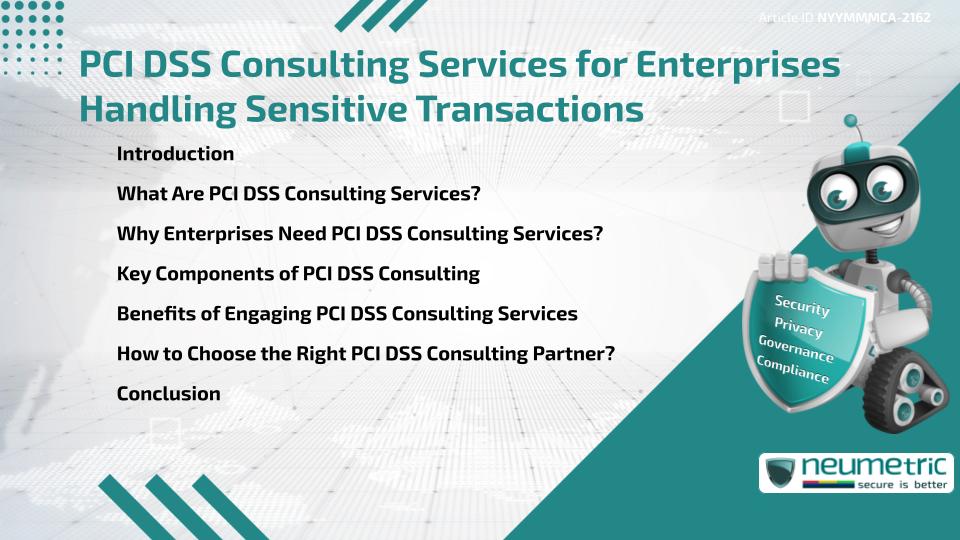 Article ID NYYMMMCA-2162

PCI DSS Consulting Services for Enterprises Handling Sensitive Transactions

Introduction

What Are PCI DSS Consulting Services?

Why Enterprises Need PCI DSS Consulting Services?

Key Components of PCI DSS Consulting

Benefits of Engaging PCI DSS Consulting Services

How to Choose the Right PCI DSS Consulting Partner?

Conclusion

Security
Privacy
Governance
Compliance

neumetric
secure is better